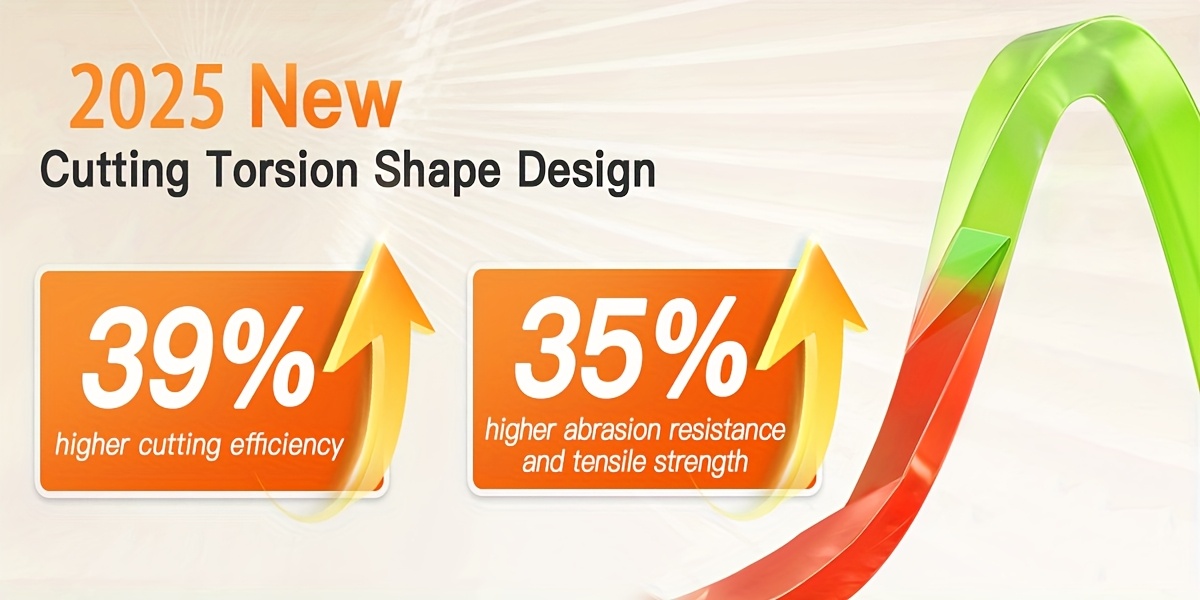 2025 New

Cutting Torsion Shape Design

39%
higher cutting efficiency

35%
higher abrasion resistance and tensile strength